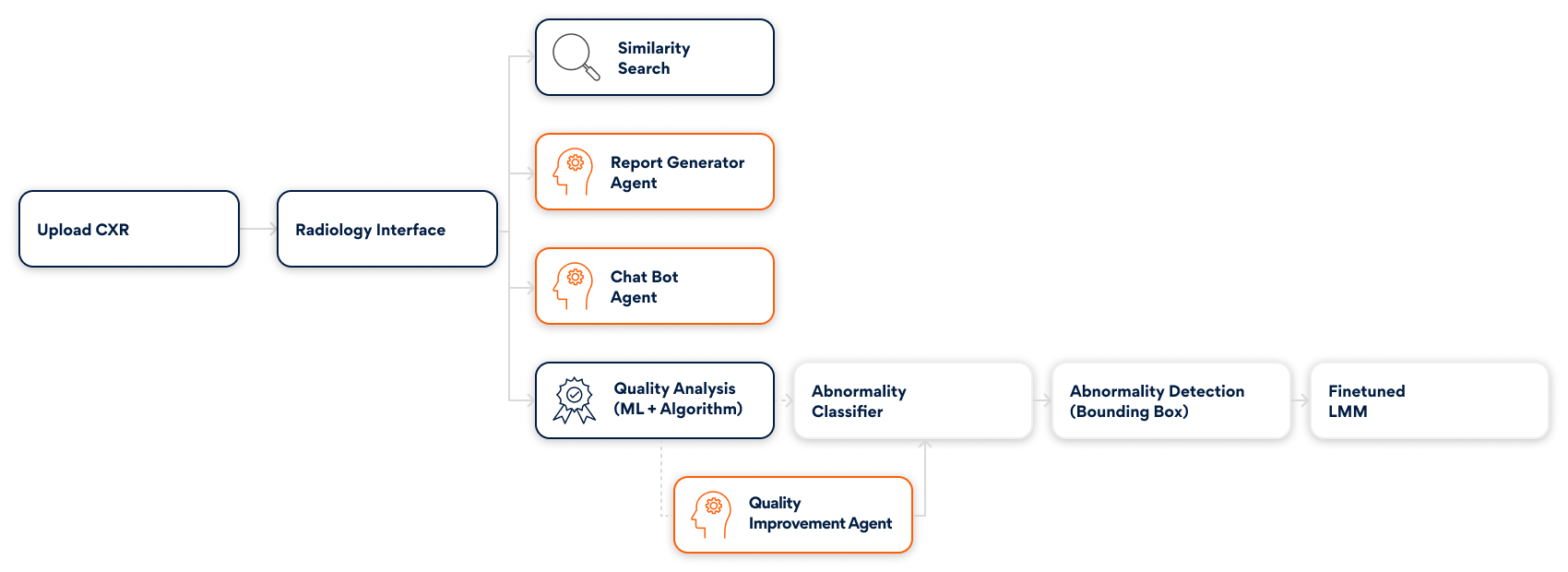 Upload CXR

Radiology Interface

Similarity Search

Report Generator Agent

Chat Bot Agent

Quality Analysis (ML + Algorithm)

Abnormality Classifier

Abnormality Detection (Bounding Box)

Finetuned LMM

Quality Improvement Agent